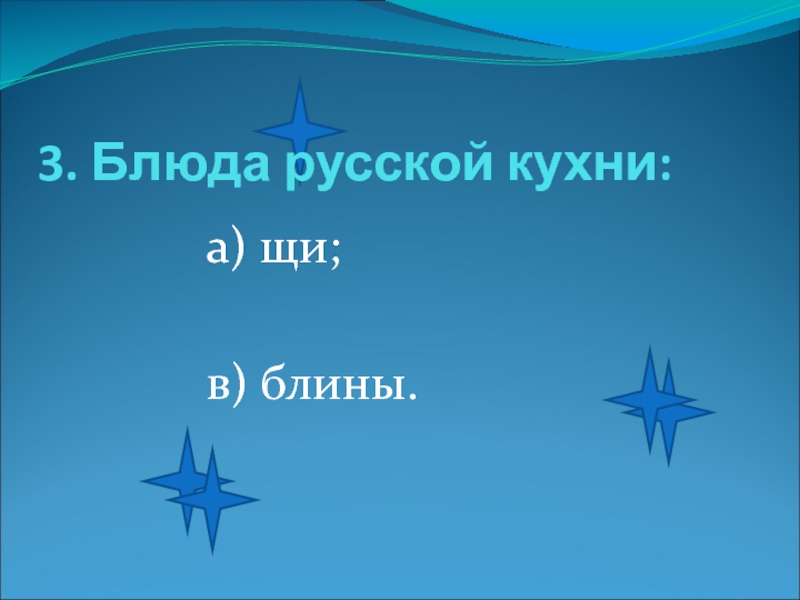 3. Блюда русской кухни:

а) щи;

в) блины.